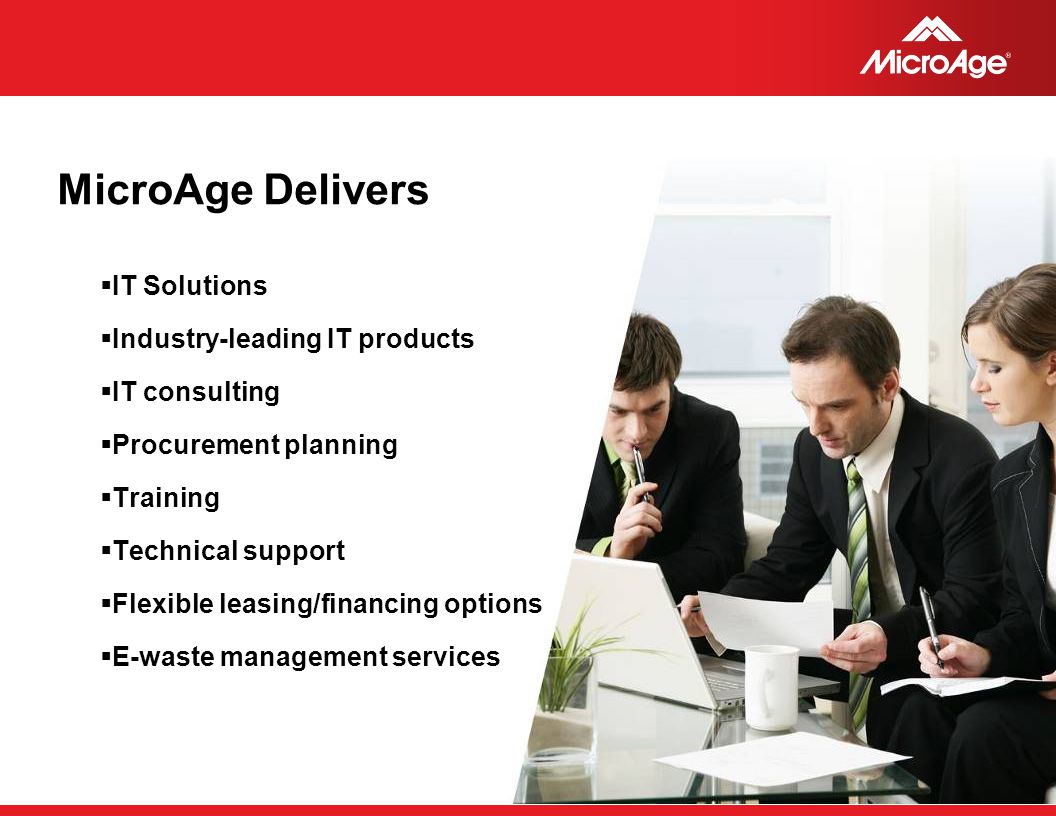 MicroAge®

MicroAge Delivers

▪IT Solutions

▪Industry-leading IT products

▪IT consulting

▪Procurement planning

▪Training

▪Technical support

▪Flexible leasing/financing options

▪E-waste management services